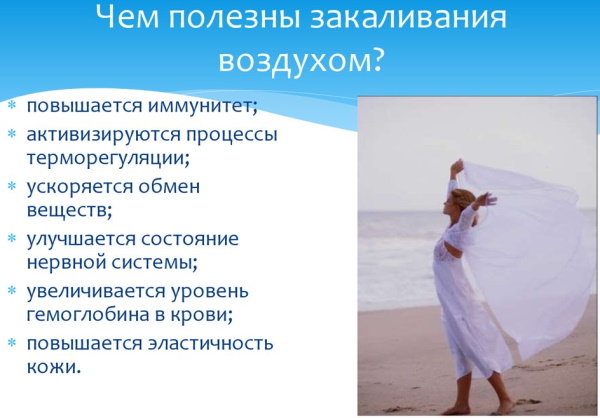 Чем полезны закаливания воздухом?

* повышается иммунитет;
* активизируются процессы терморегуляции;
* ускоряется обмен веществ;
* улучшается состояние нервной системы;
* увеличивается уровень гемоглобина в крови;
* повышается эластичность кожи.